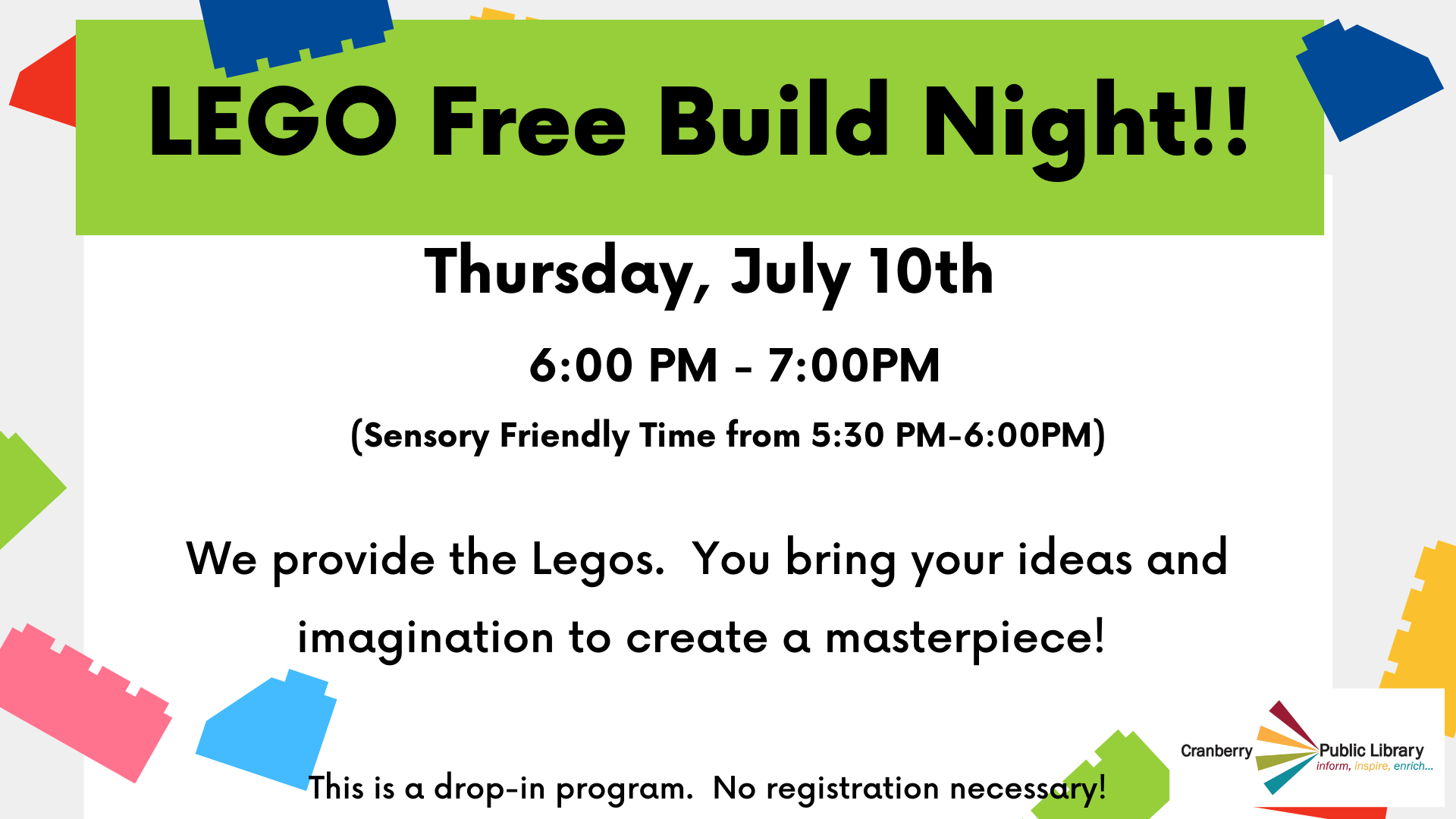 LEGO Free Build Night!!

Thursday, July 10th

6:00 PM - 7:00PM

(Sensory Friendly Time from 5:30 PM-6:00PM)

We provide the Legos. You bring your ideas and imagination to create a masterpiece!

This is a drop-in program. No registration necessary!

Cranberry Public Library
inform, inspire, enrich...